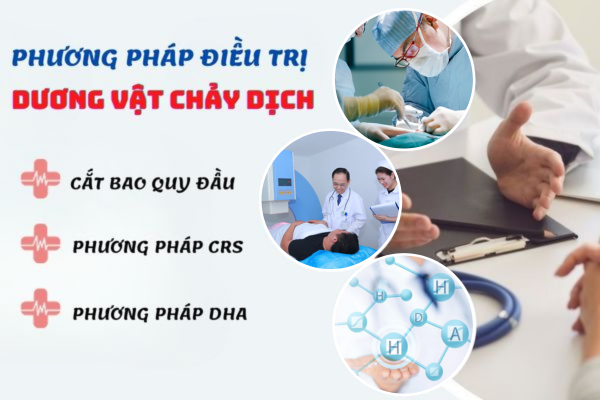 PHƯƠNG PHÁP ĐIỀU TRỊ
DƯƠNG VẬT CHẢY DỊCH

CẮT BAO QUY ĐẦU

PHƯƠNG PHÁP CRS

PHƯƠNG PHÁP DHA

H
H
D
A
H